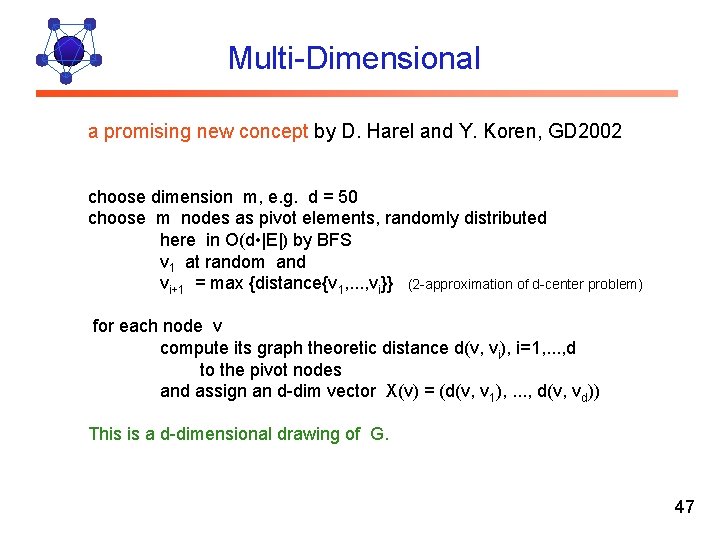 Multi-Dimensional

a promising new concept by D. Harel and Y. Koren, GD2002

choose dimension m, e.g. d = 50
choose m nodes as pivot elements, randomly distributed
here in O(d•|E|) by BFS
$v_1$ at random and
$v_{i+1}$ = max {distance{$v_1$,...,$v_i$}} (2-approximation of d-center problem)

for each node v
compute its graph theoretic distance d(v, $v_i$), i=1,...,d
to the pivot nodes
and assign an d-dim vector X(v) = (d(v, $v_1$), ..., d(v, $v_d$))

This is a d-dimensional drawing of G.

47